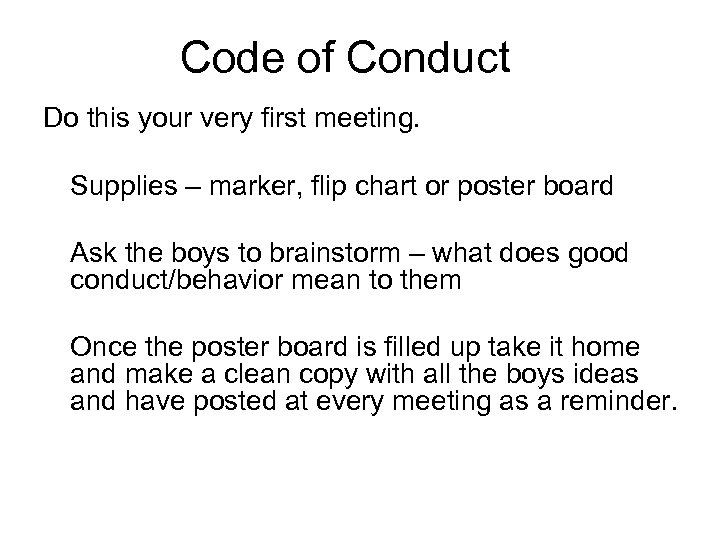 Code of Conduct

Do this your very first meeting.

Supplies – marker, flip chart or poster board

Ask the boys to brainstorm – what does good conduct/behavior mean to them

Once the poster board is filled up take it home and make a clean copy with all the boys ideas and have posted at every meeting as a reminder.